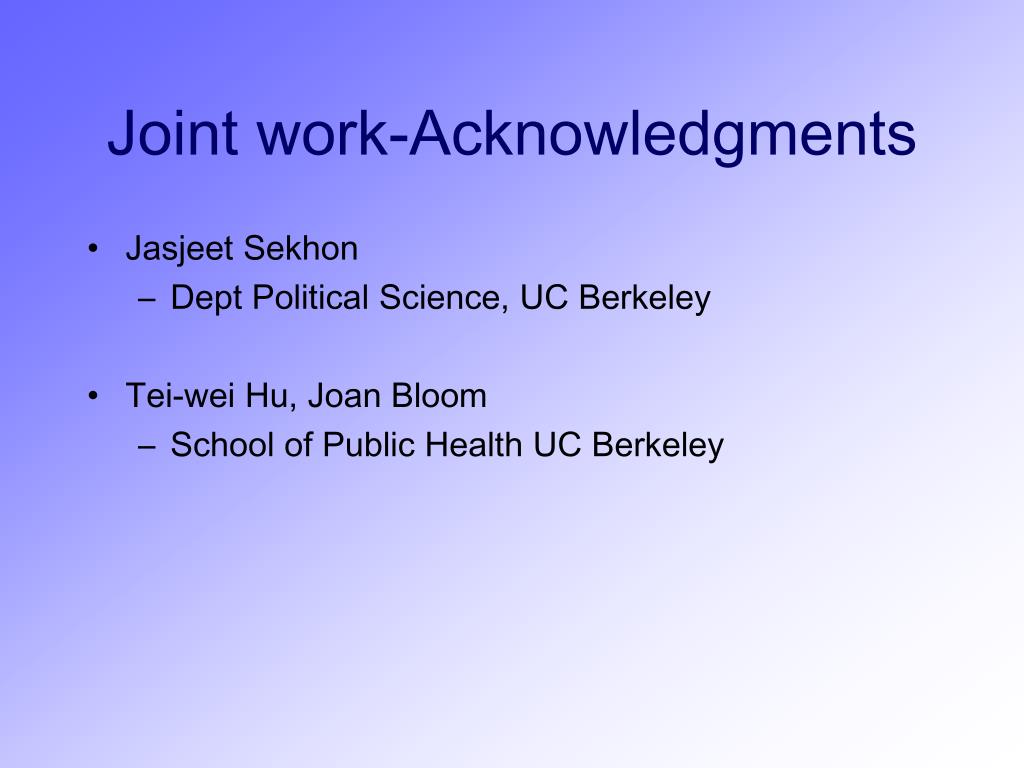 Joint work-Acknowledgments

• Jasjeet Sekhon
– Dept Political Science, UC Berkeley

• Tei-wei Hu, Joan Bloom
– School of Public Health UC Berkeley